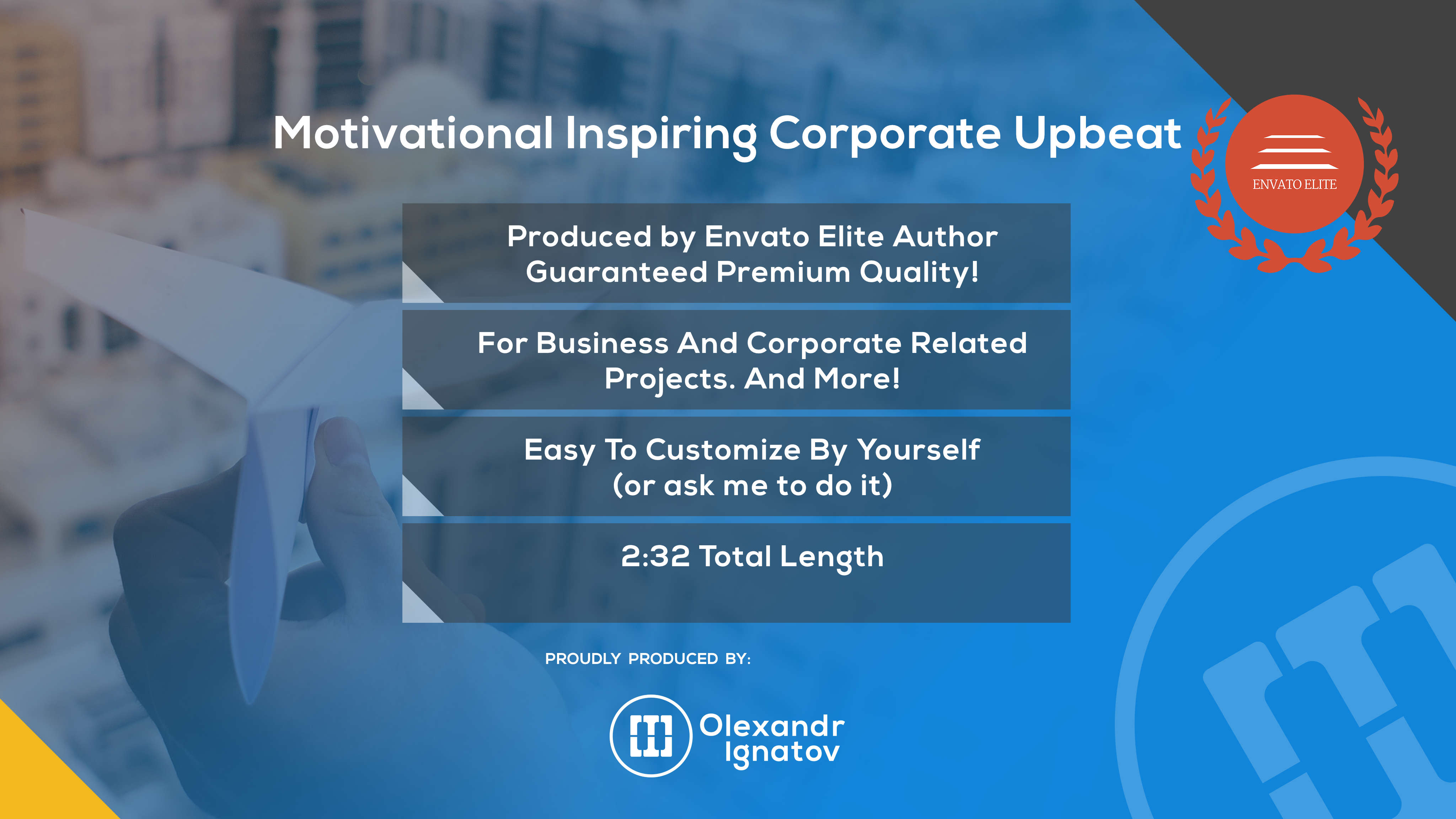 Motivational Inspiring Corporate Upbeat

ENVATO ELITE

Produced by Envato Elite Author
Guaranteed Premium Quality!

For Business And Corporate Related
Projects. And More!

Easy To Customize By Yourself
(or ask me to do it)

2:32 Total Length

PROUDLY PRODUCED BY:

Olexandr
Ignatov